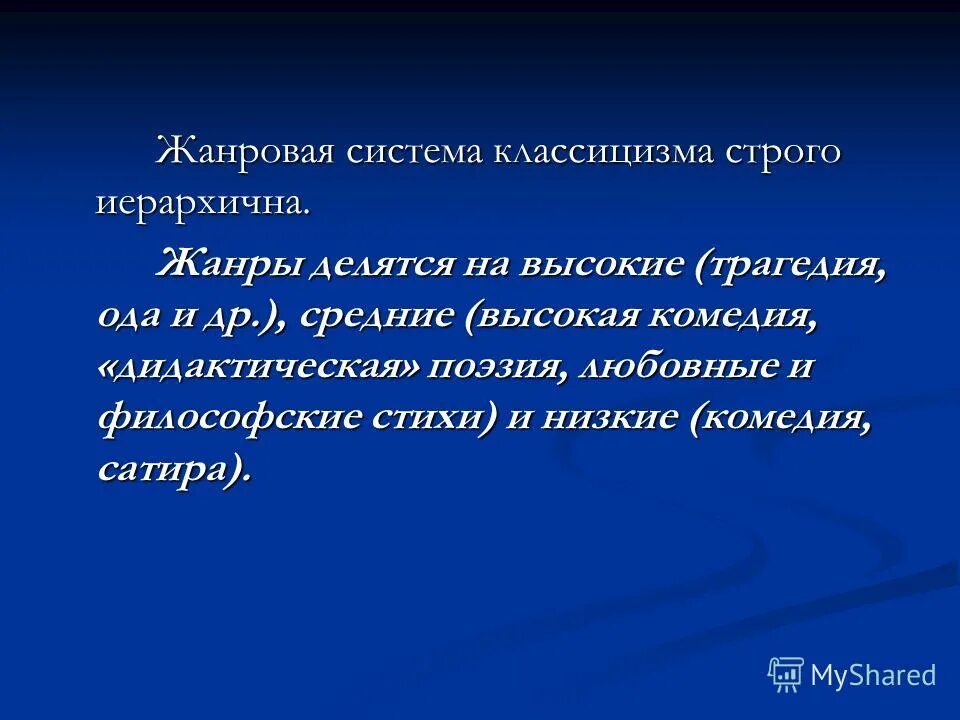 Жанровая система классицизма строго иерархична.

Жанры делятся на высокие (трагедия, ода и др.), средние (высокая комедия, «дидактическая» поэзия, любовные и философские стихи) и низкие (комедия, сатира).

MyShared